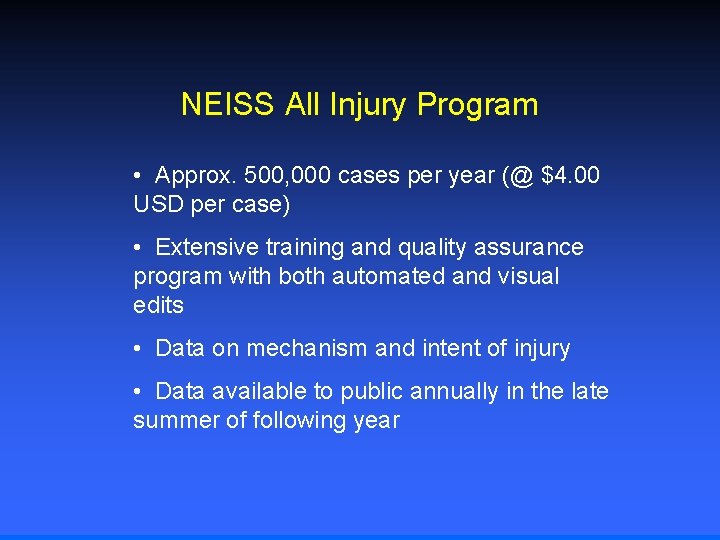 NEISS All Injury Program

• Approx. 500,000 cases per year (@ \$4.00 USD per case)

• Extensive training and quality assurance program with both automated and visual edits

• Data on mechanism and intent of injury

• Data available to public annually in the late summer of following year